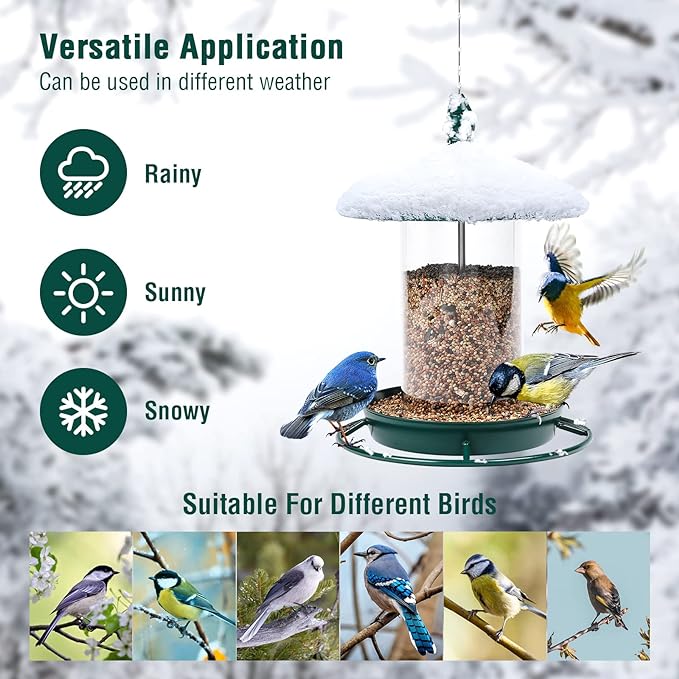 Versatile Application
Can be used in different weather

Rainy

Sunny

Snowy

Suitable For Different Birds